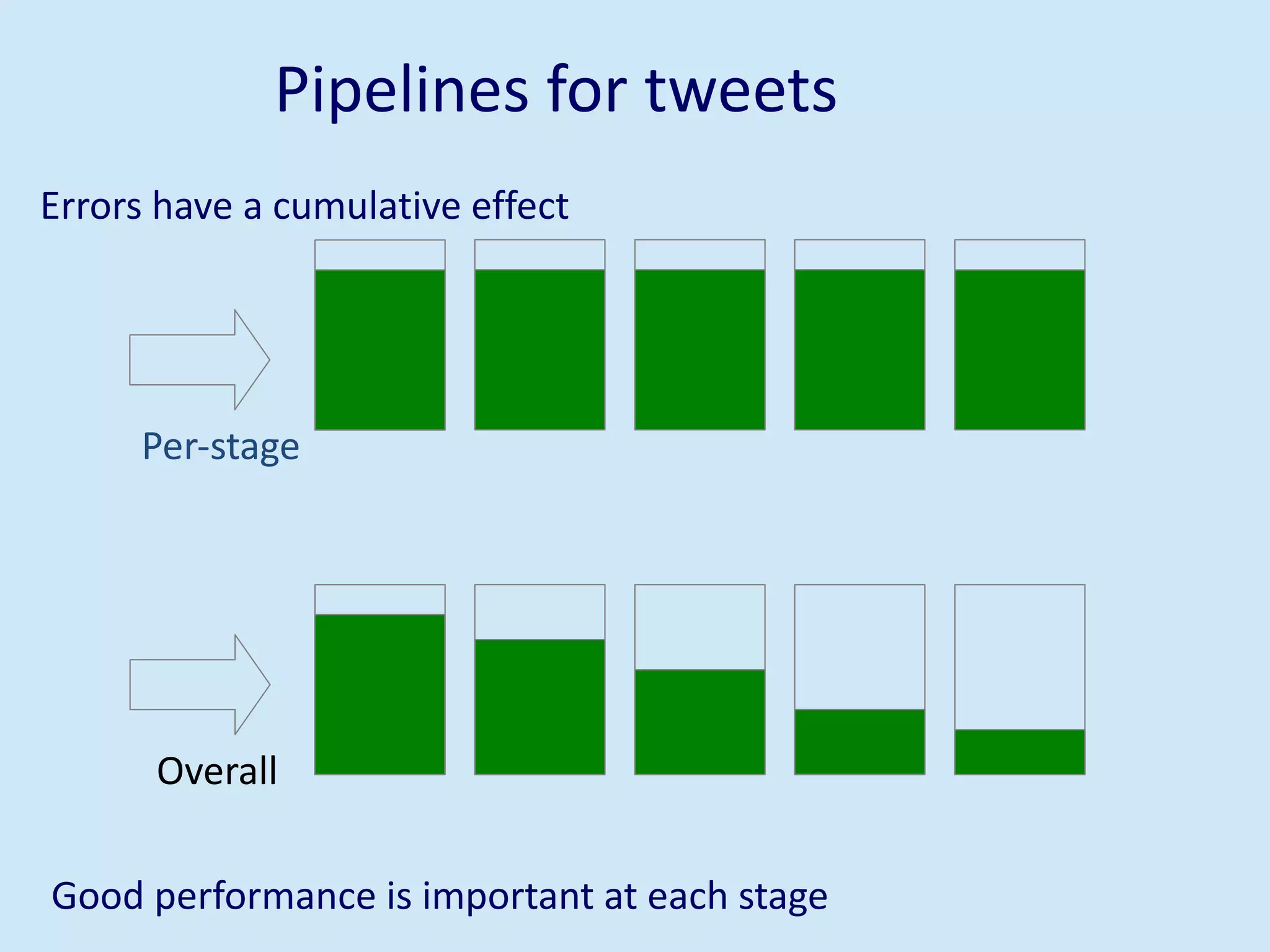 Pipelines for tweets

Errors have a cumulative effect

Per-stage

Overall

Good performance is important at each stage